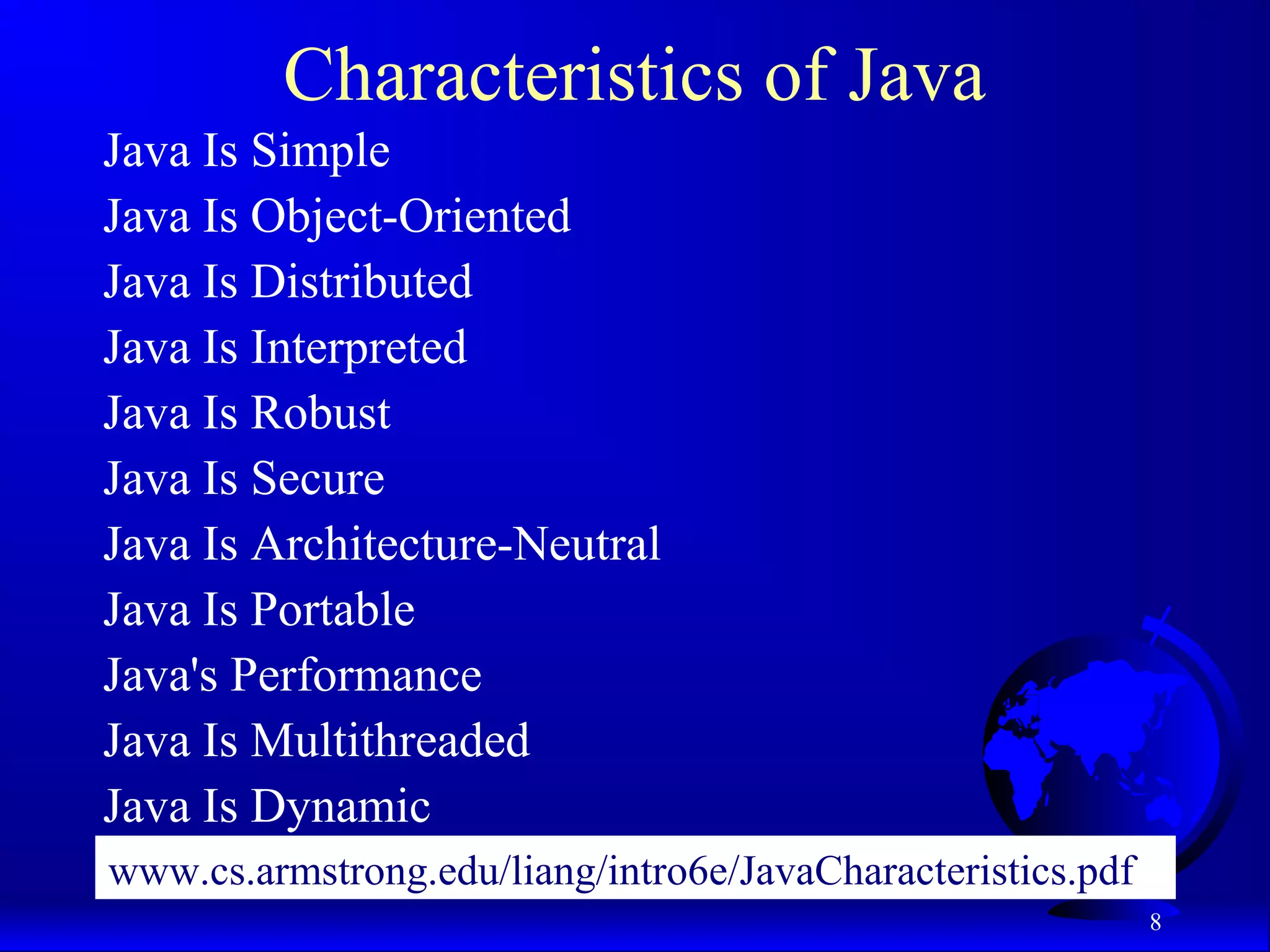 Characteristics of Java

Java Is Simple
Java Is Object-Oriented
Java Is Distributed
Java Is Interpreted
Java Is Robust
Java Is Secure
Java Is Architecture-Neutral
Java Is Portable
Java's Performance
Java Is Multithreaded
Java Is Dynamic

www.cs.armstrong.edu/liang/intro6e/JavaCharacteristics.pdf

8